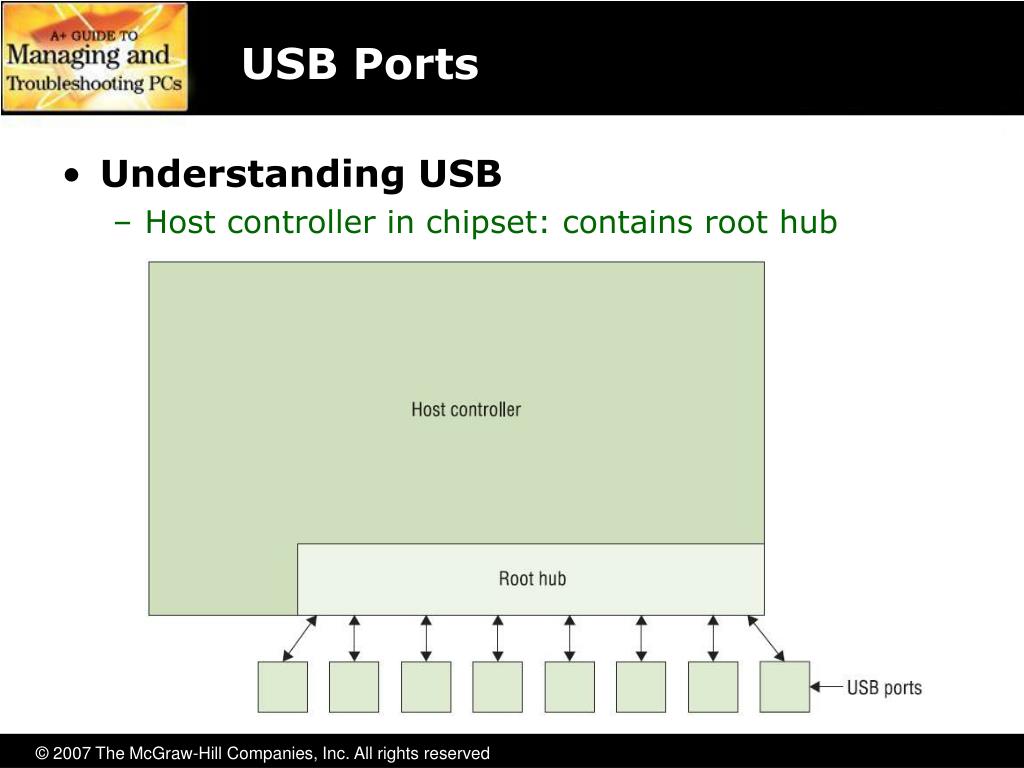 A+ GUIDE TO
Managing and
Troubleshooting PCs

USB Ports

• Understanding USB
– Host controller in chipset: contains root hub

Host controller

Root hub

USB ports

© 2007 The McGraw-Hill Companies, Inc. All rights reserved